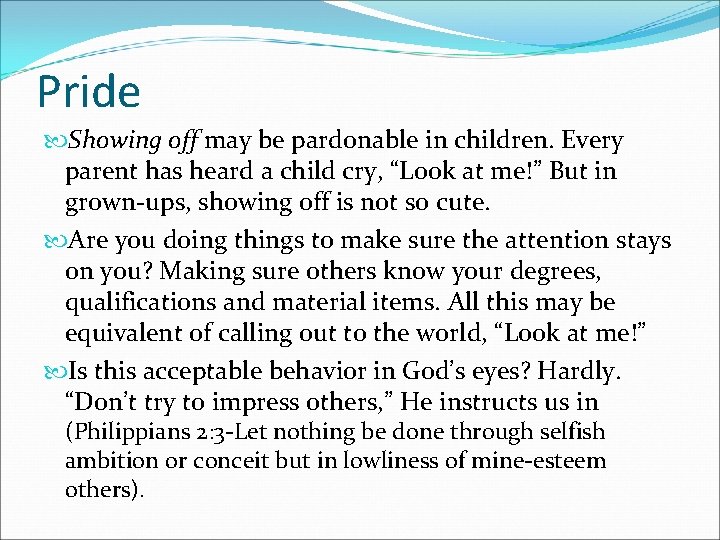 Pride

Showing off may be pardonable in children. Every parent has heard a child cry, “Look at me!” But in grown-ups, showing off is not so cute.

Are you doing things to make sure the attention stays on you? Making sure others know your degrees, qualifications and material items. All this may be equivalent of calling out to the world, “Look at me!”

Is this acceptable behavior in God’s eyes? Hardly. “Don’t try to impress others,” He instructs us in (Philippians 2:3-Let nothing be done through selfish ambition or conceit but in lowliness of mine-esteem others).